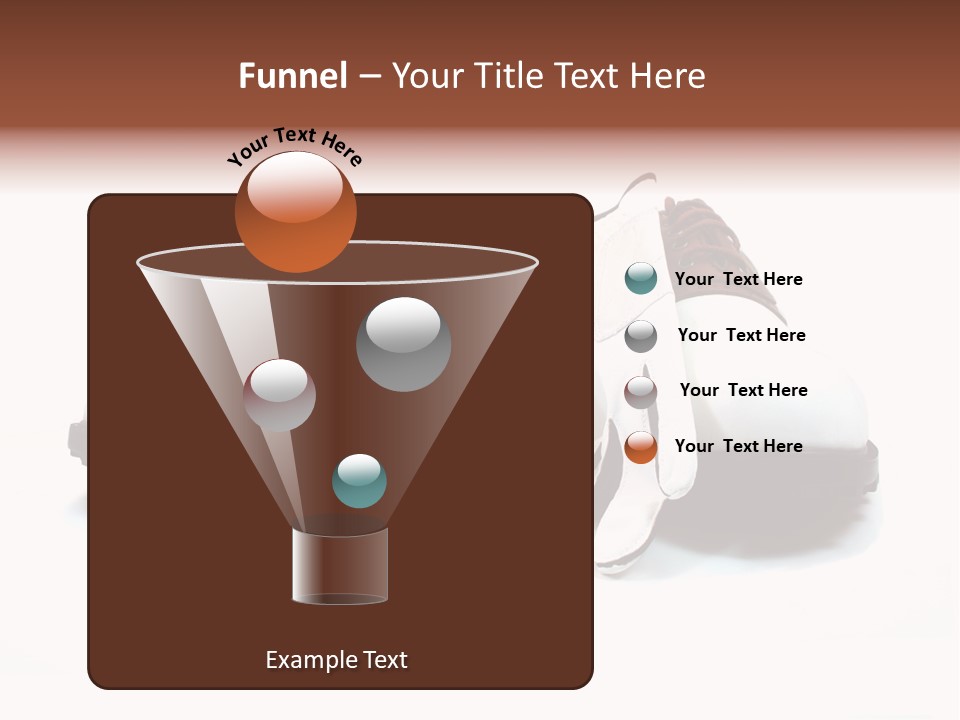 Funnel – Your Title Text Here

Your Text Here

Your Text Here

Your Text Here

Your Text Here

Your Text Here

Example Text